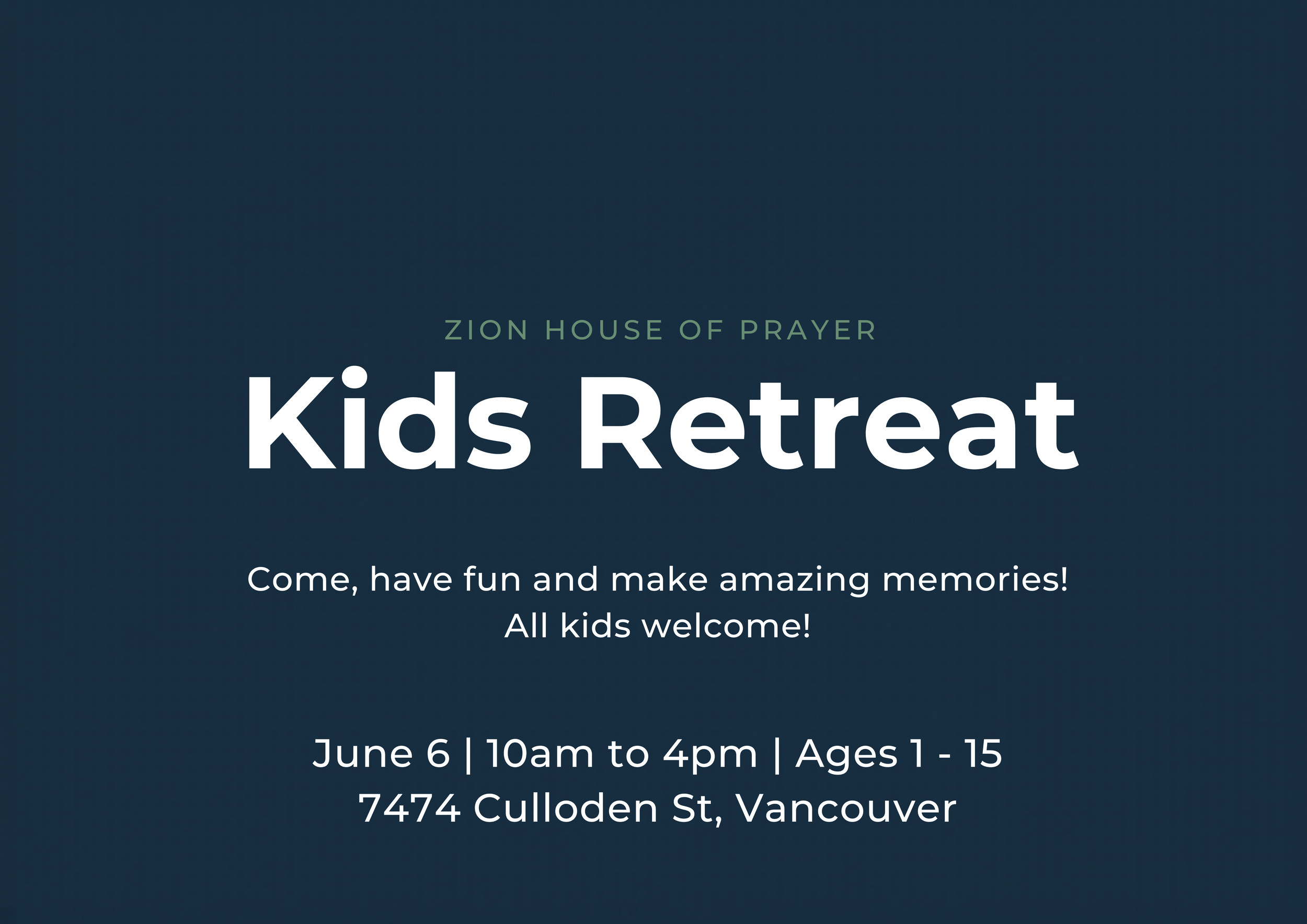 ZION HOUSE OF PRAYER

Kids Retreat

Come, have fun and make amazing memories!
All kids welcome!

June 6 | 10am to 4pm | Ages 1 - 15
7474 Culloden St, Vancouver